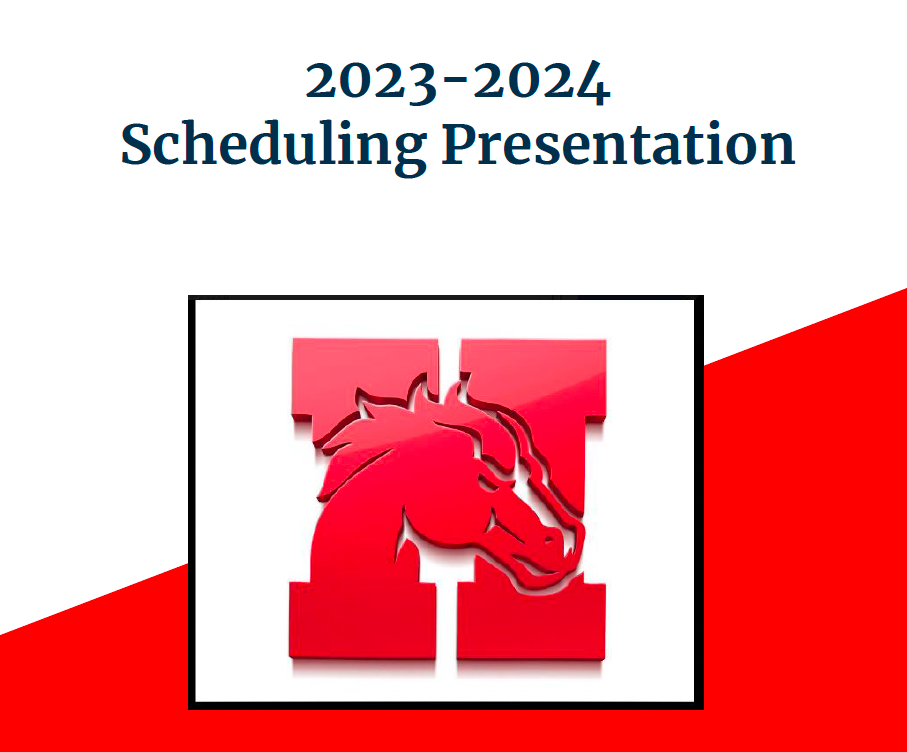 2023-2024
Scheduling Presentation

H